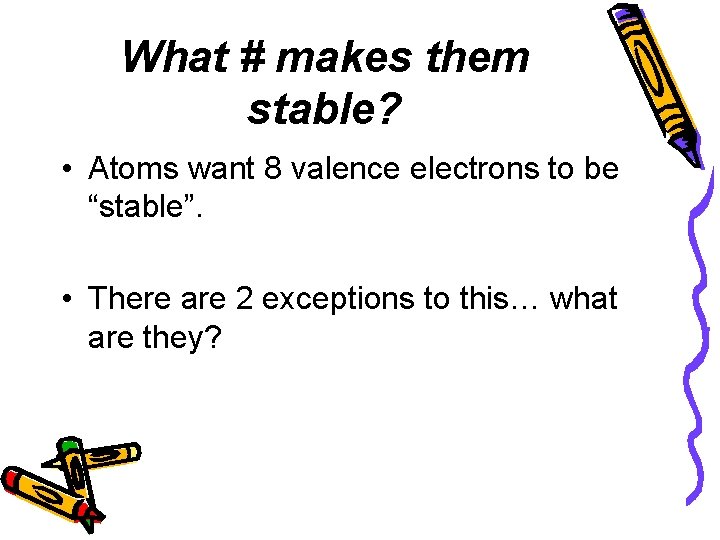 What # makes them stable?

• Atoms want 8 valence electrons to be “stable”.

• There are 2 exceptions to this… what are they?